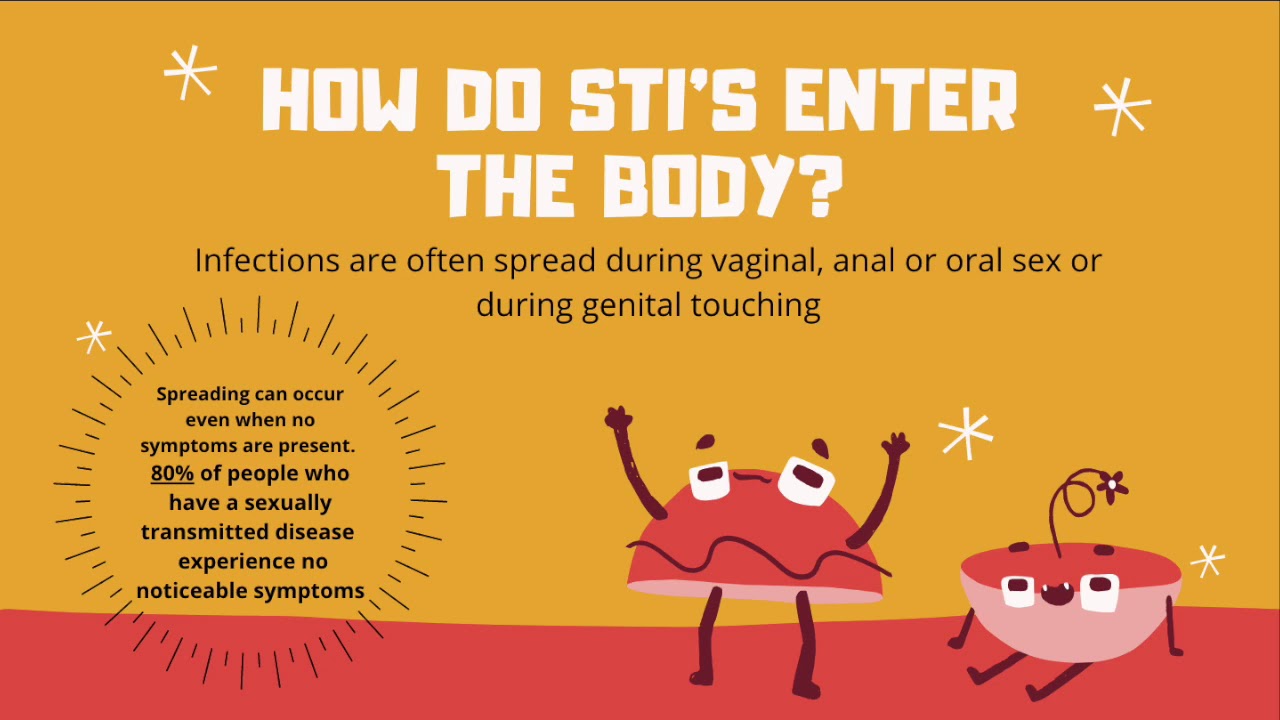 HOW DO STI'S ENTER THE BODY?

Infections are often spread during vaginal, anal or oral sex or during genital touching

Spreading can occur even when no symptoms are present. 80% of people who have a sexually transmitted disease experience no noticeable symptoms